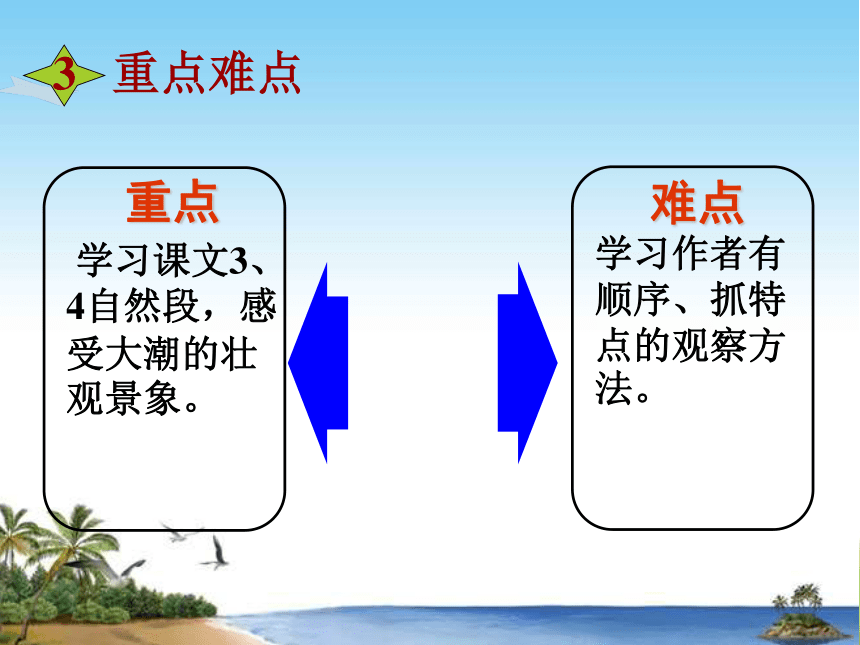 3 重点难点

重点
学习课文3、4自然段，感受大潮的壮观景象。

难点
学习作者有顺序、抓特点的观察方法。